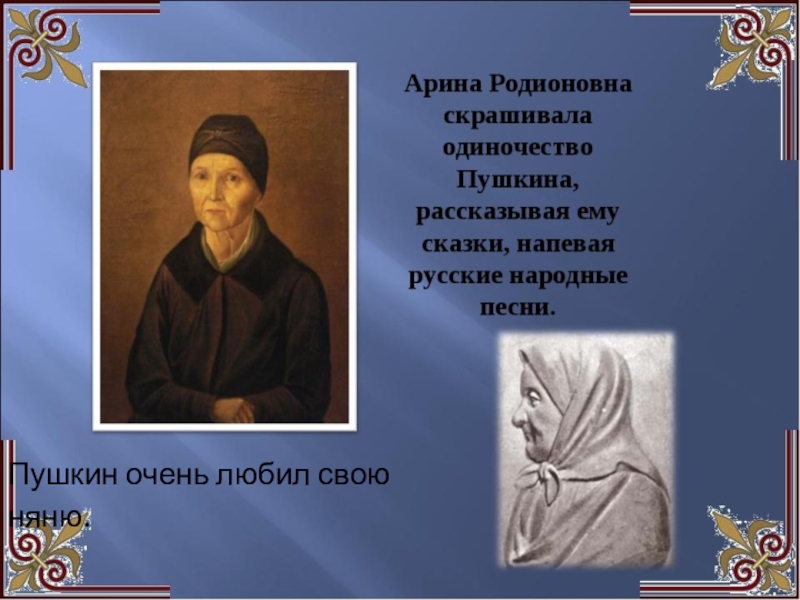 Арина Родионовна скрашивала одиночество Пушкина, рассказывая ему сказки, напевая русские народные песни.

Пушкин очень любил свою няню.